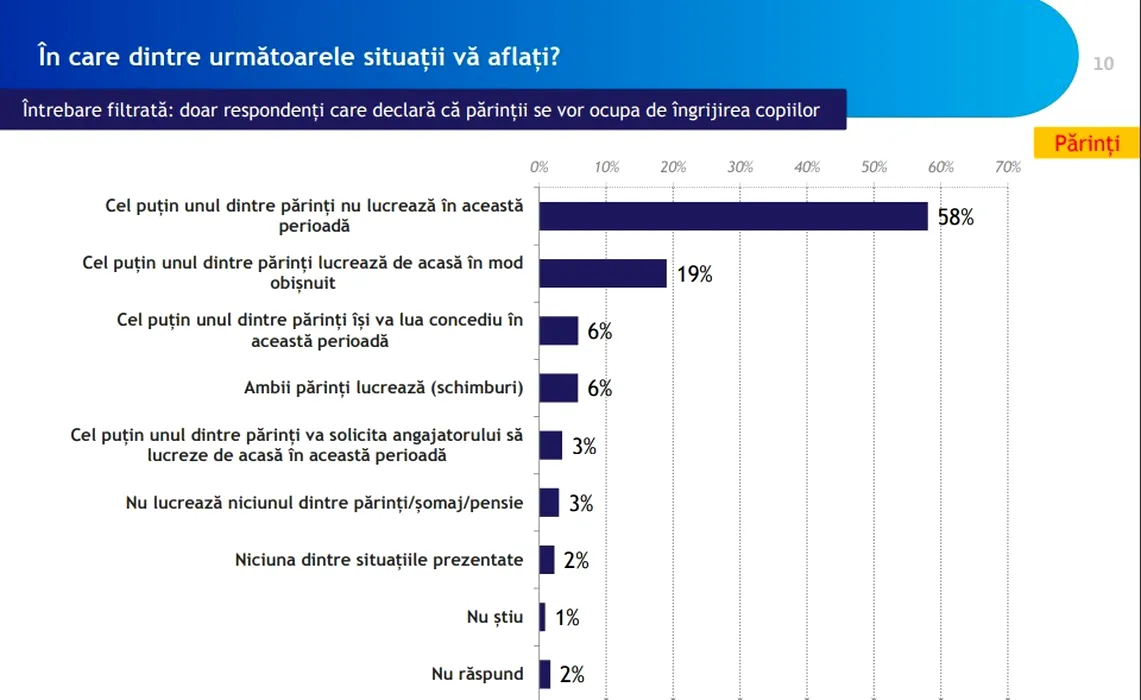 În care dintre următoarele situații vă aflați?

10

Întrebare filtrată: doar respondenți care declară că părinții se vor ocupa de îngrijirea copiilor

Părinți

0% 10% 20% 30% 40% 50% 60% 70%

Cel puțin unul dintre părinți nu lucrează în această perioadă 58%

Cel puțin unul dintre părinți lucrează de acasă în mod obișnuit 19%

Cel puțin unul dintre părinți își va lua concediu în această perioadă 6%

Ambii părinți lucrează (schimburi) 6%

Cel puțin unul dintre părinți va solicita angajatorului să lucreze de acasă în această perioadă 3%

Nu lucrează niciunul dintre părinți/șomaj/pensie 3%

Niciuna dintre situațiile prezentate 2%

Nu știu 1%

Nu răspund 2%